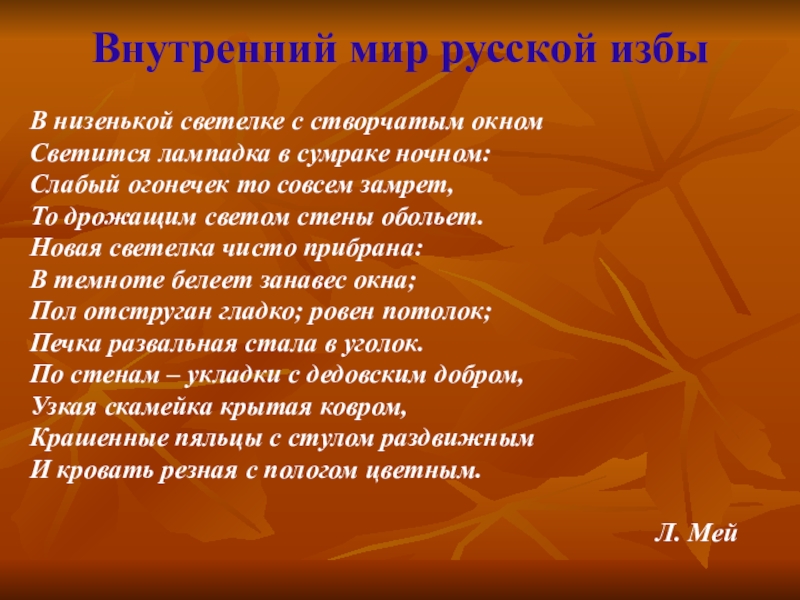 Внутренний мир русской избы

В низенькой светелке с створчатым окном
Светится лампадка в сумраке ночном:
Слабый огонечек то совсем замрет,
То дрожащим светом стены обольет.
Новая светелка чисто прибрана:
В темноте белеет занавес окна;
Пол отструган гладко; ровен потолок;
Печка развальная стала в уголок.
По стенам – укладки с дедовским добром,
Узкая скамейка крытая ковром,
Крашенные пяльцы с стулом раздвижным
И кровать резная с пологом цветным.

Л. Мей